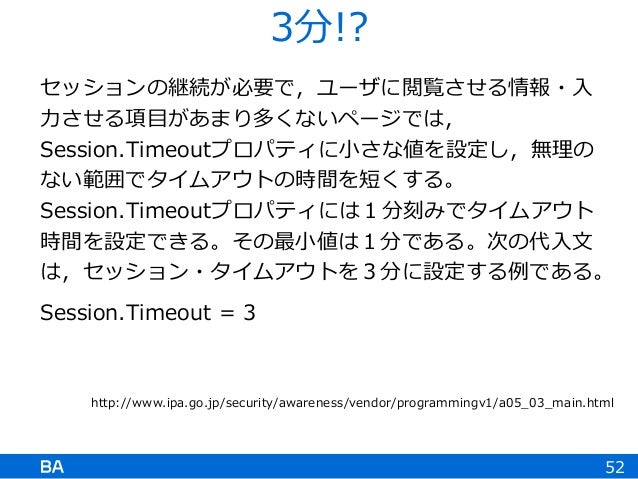 3分!?

セッションの継続が必要で，ユーザに閲覧させる情報・入力させる項目があまり多くないページでは，Session.Timeoutプロパティに小さな値を設定し，無理のない範囲でタイムアウトの時間を短くする。Session.Timeoutプロパティには１分刻みでタイムアウト時間を設定できる。その最小値は１分である。次の代入文は，セッション・タイムアウトを３分に設定する例である。

Session.Timeout = 3

http://www.ipa.go.jp/security/awareness/vendor/programmingv1/a05_03_main.html

BA

52